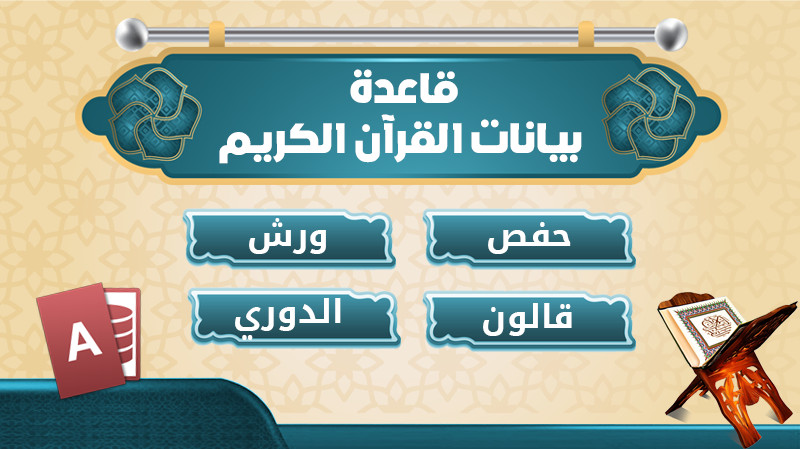 قاعدة
بيانات القرآن الكريم

حفص

ورش

قالون

الدوري

A